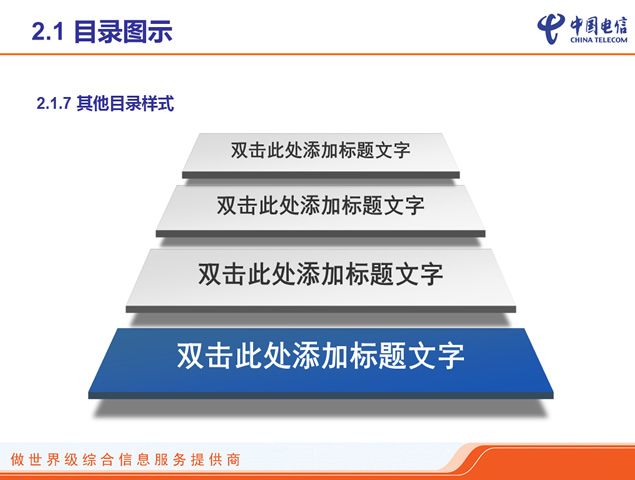 2.1 目录图示

中国电信
CHINA TELECOM

2.1.7 其他目录样式

双击此处添加标题文字

双击此处添加标题文字

双击此处添加标题文字

双击此处添加标题文字

做世界级综合信息服务提供商